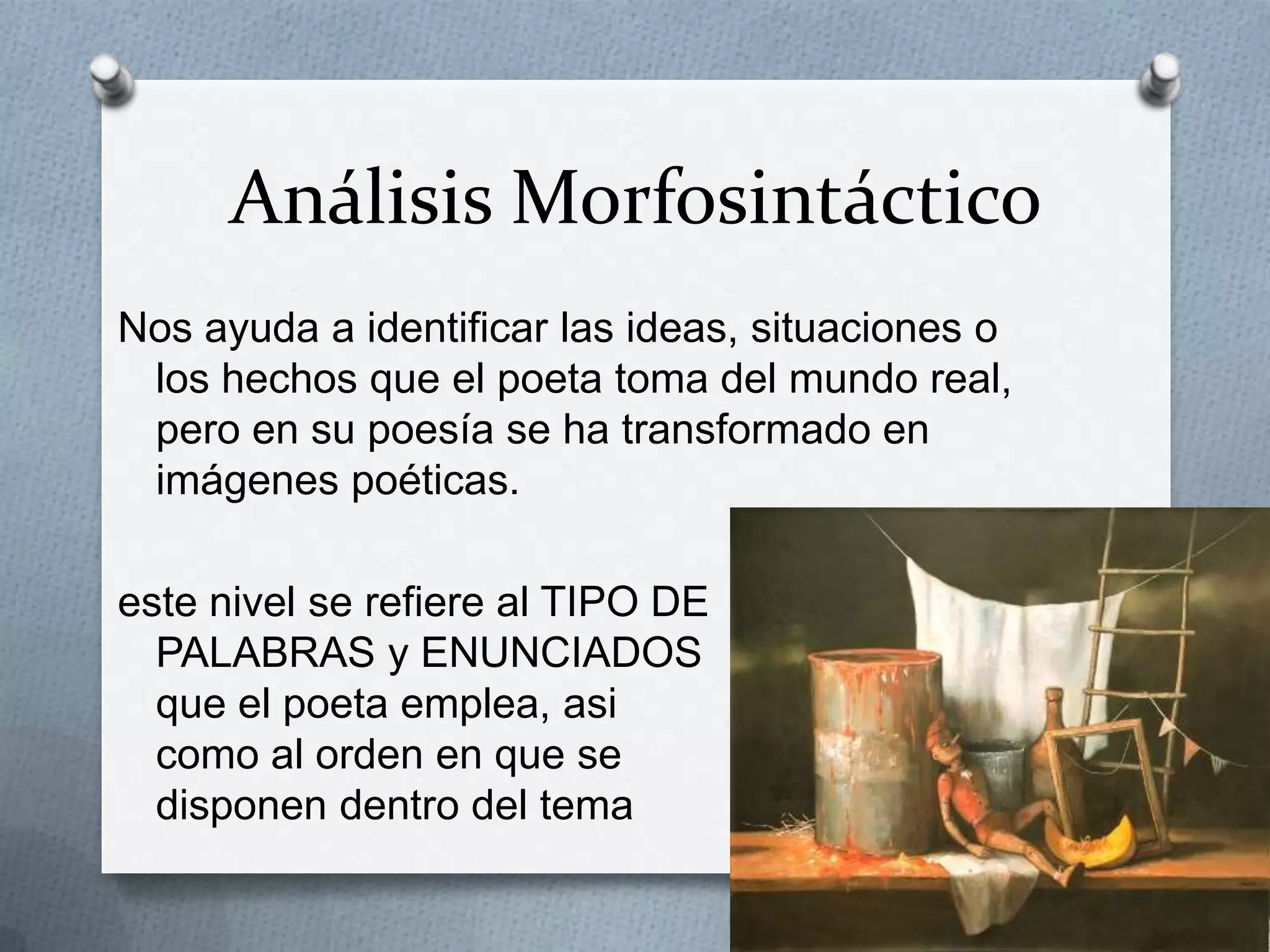 Análisis Morfosintáctico

Nos ayuda a identificar las ideas, situaciones o los hechos que el poeta toma del mundo real, pero en su poesía se ha transformado en imágenes poéticas.

este nivel se refiere al TIPO DE PALABRAS y ENUNCIADOS que el poeta emplea, asi como al orden en que se disponen dentro del tema